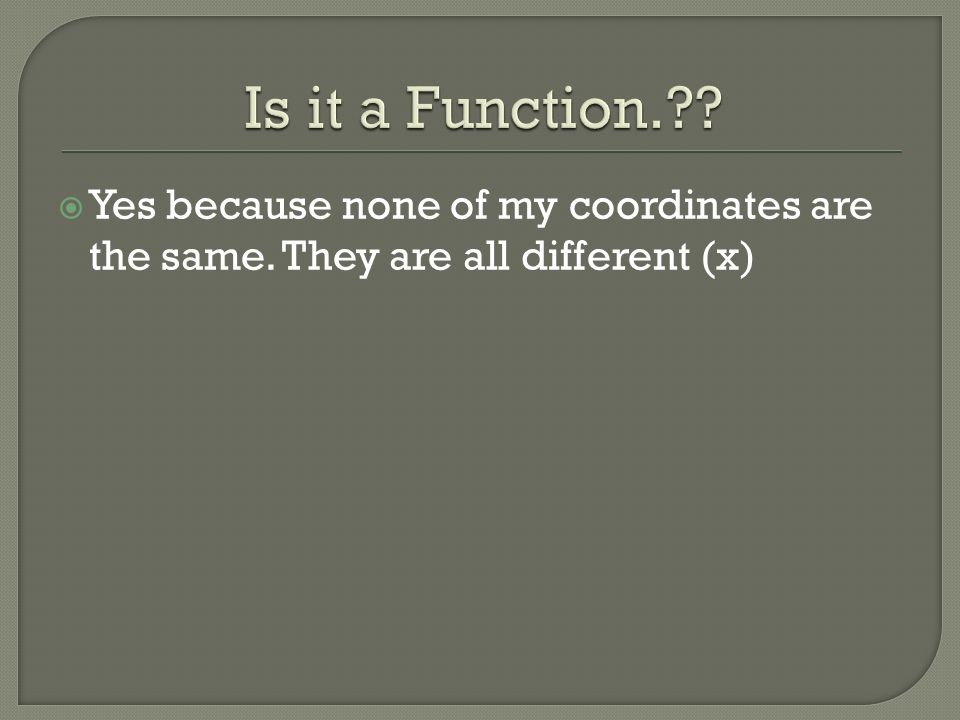 Is it a Function.??

Yes because none of my coordinates are the same. They are all different (x)